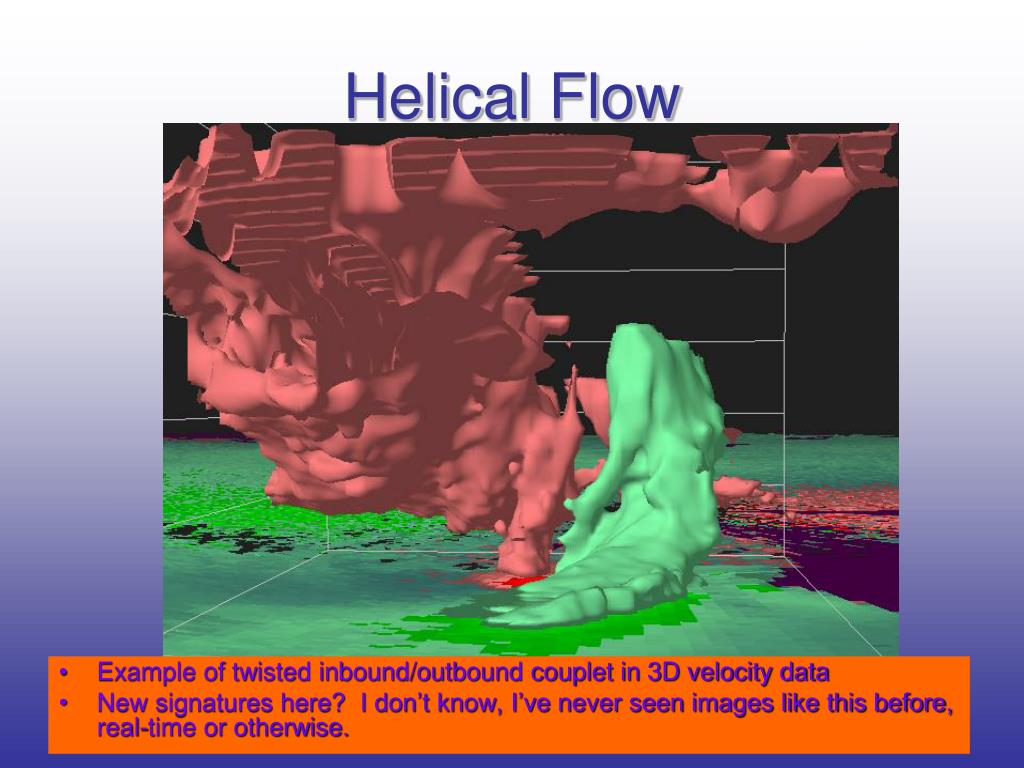 Helical Flow

• Example of twisted inbound/outbound couplet in 3D velocity data
• New signatures here? I don't know, I've never seen images like this before, real-time or otherwise.